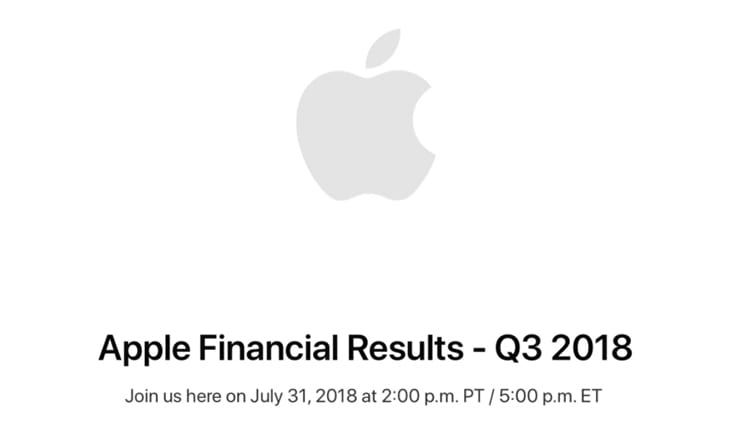 Apple Financial Results - Q3 2018

Join us here on July 31, 2018 at 2:00 p.m. PT / 5:00 p.m. ET